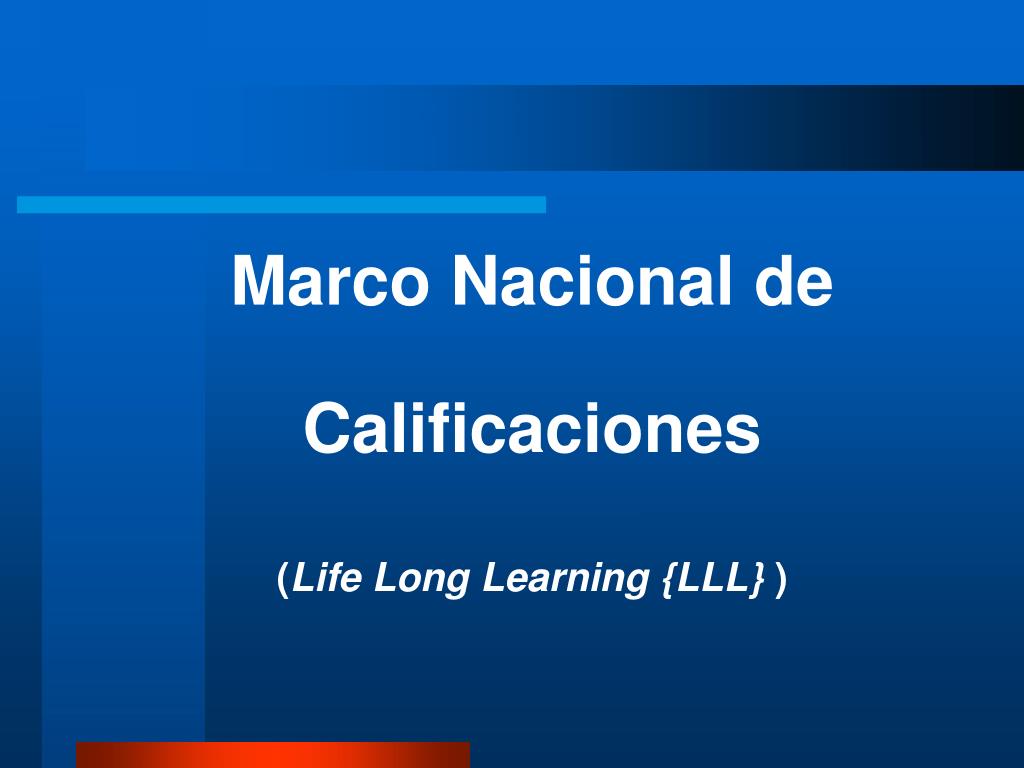 Marco Nacional de

Calificaciones

(Life Long Learning {LLL} )